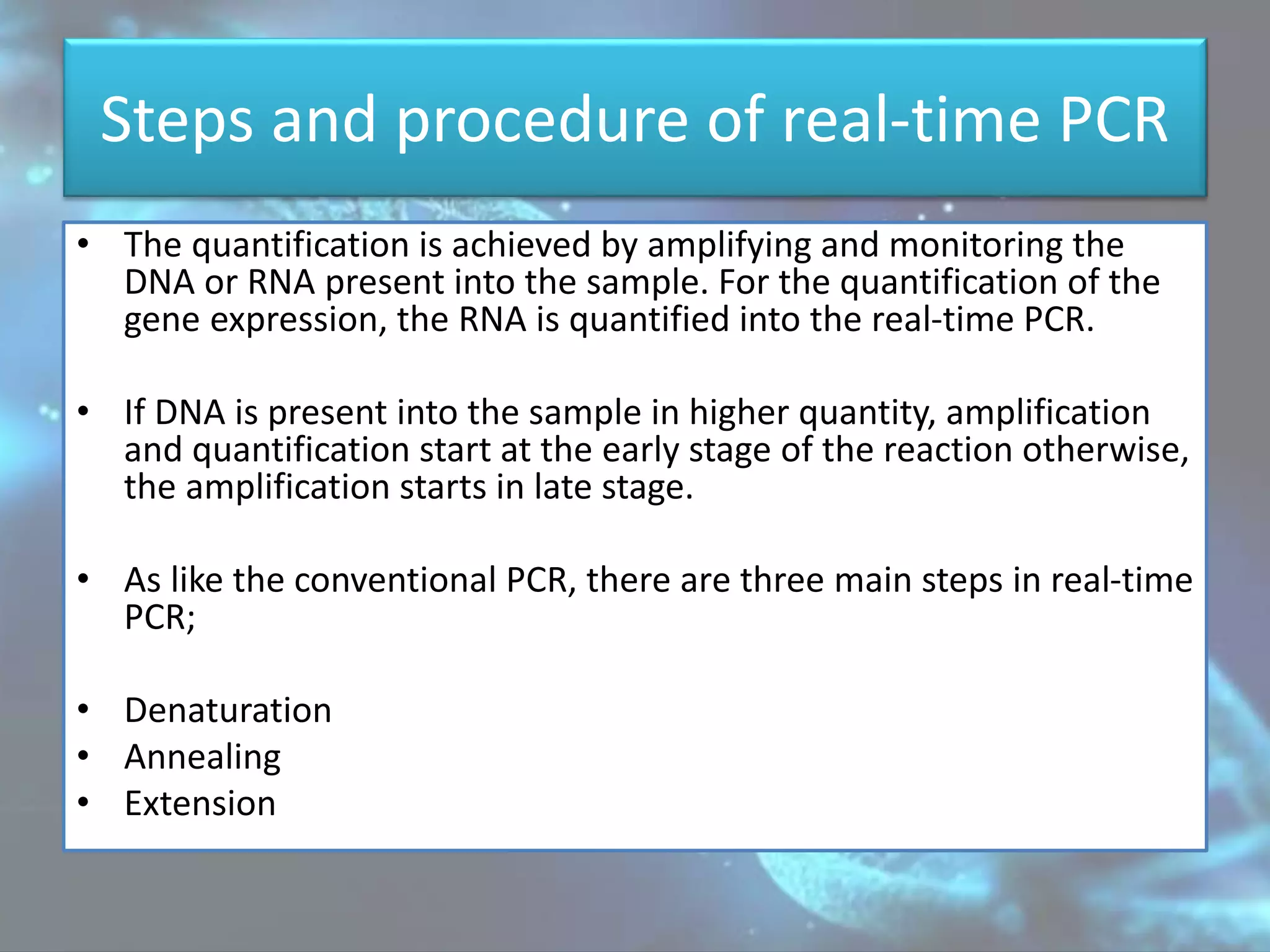 Steps and procedure of real-time PCR

• The quantification is achieved by amplifying and monitoring the DNA or RNA present into the sample. For the quantification of the gene expression, the RNA is quantified into the real-time PCR.

• If DNA is present into the sample in higher quantity, amplification and quantification start at the early stage of the reaction otherwise, the amplification starts in late stage.

• As like the conventional PCR, there are three main steps in real-time PCR;

• Denaturation
• Annealing
• Extension